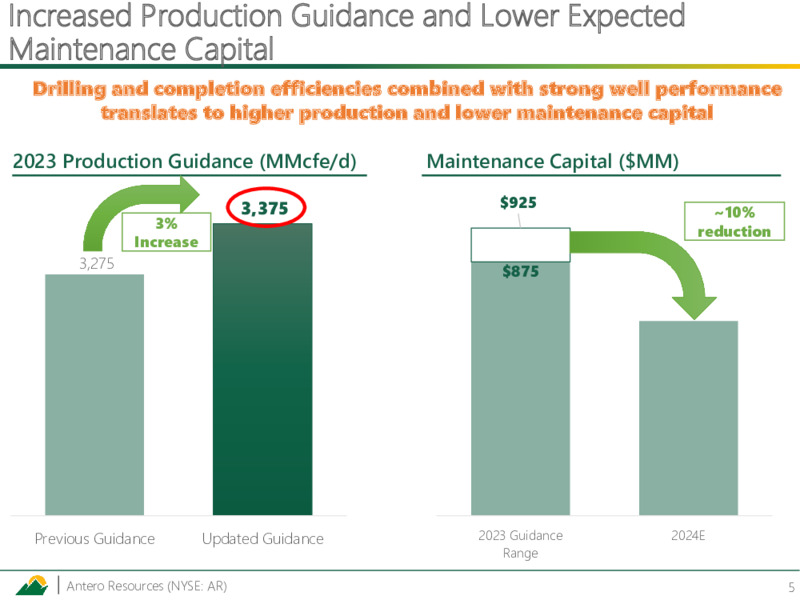 Increased Production Guidance and Lower Expected Maintenance Capital

Drilling and completion efficiencies combined with strong well performance translates to higher production and lower maintenance capital

2023 Production Guidance (MMcfe/d)

3% Increase

3,275

3,375

Previous Guidance

Updated Guidance

Maintenance Capital ($MM)

$925

$875

~10% reduction

2023 Guidance Range

2024E

Antero Resources (NYSE: AR)

5